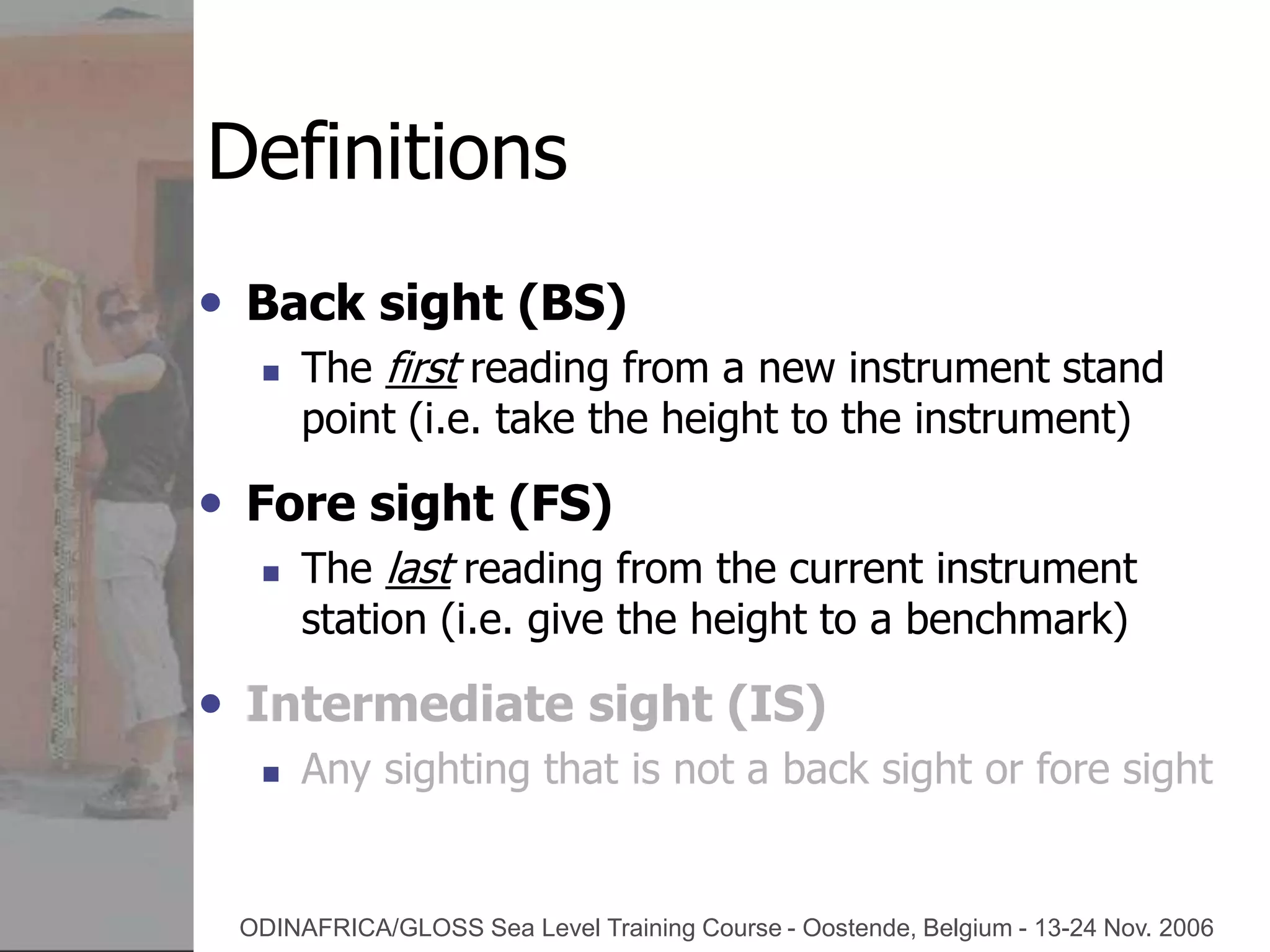 Definitions

• Back sight (BS)
  ▪ The first reading from a new instrument stand point (i.e. take the height to the instrument)

• Fore sight (FS)
  ▪ The last reading from the current instrument station (i.e. give the height to a benchmark)

• Intermediate sight (IS)
  ▪ Any sighting that is not a back sight or fore sight

ODINAFRICA/GLOSS Sea Level Training Course - Oostende, Belgium - 13-24 Nov. 2006